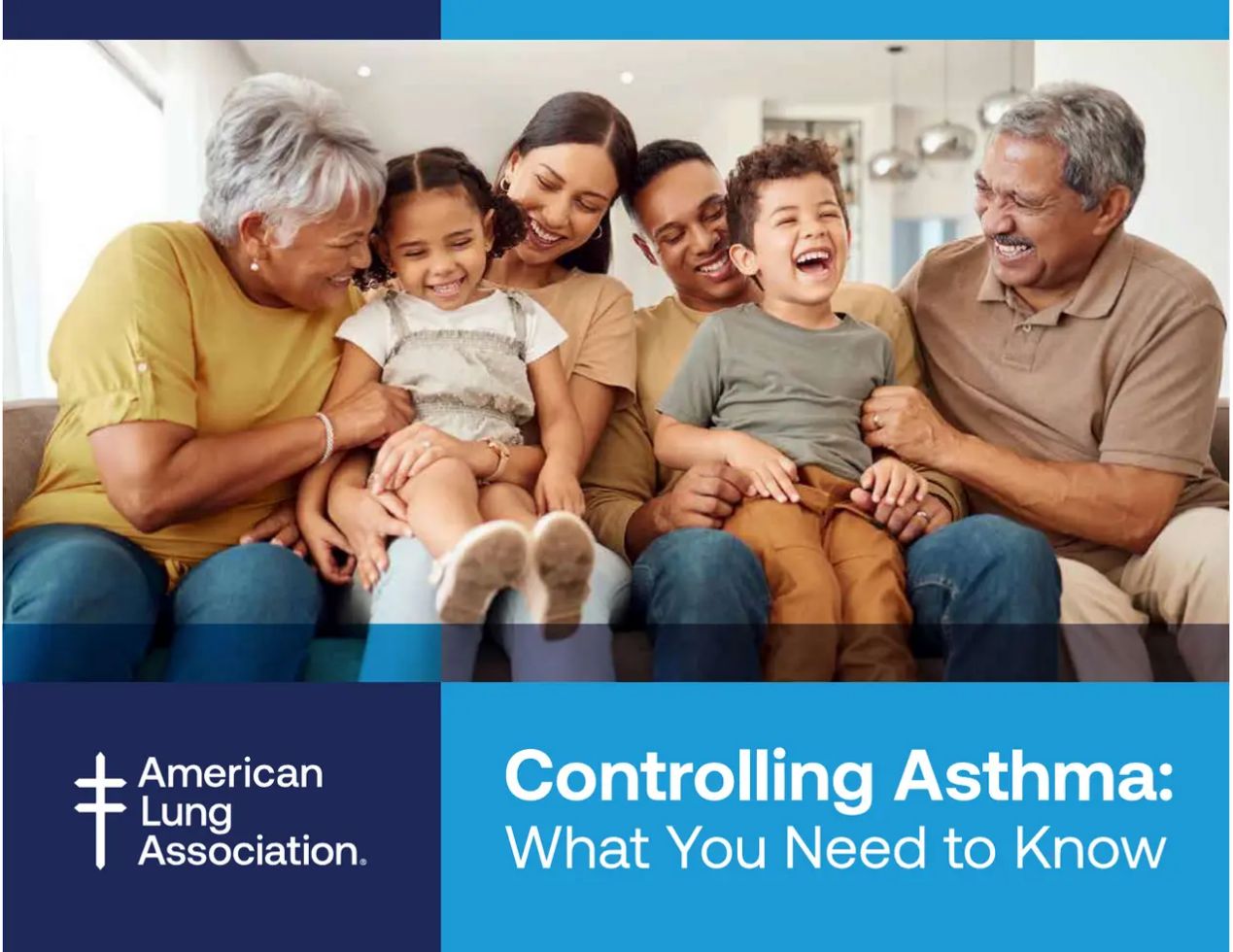 American Lung Association.

Controlling Asthma: What You Need to Know